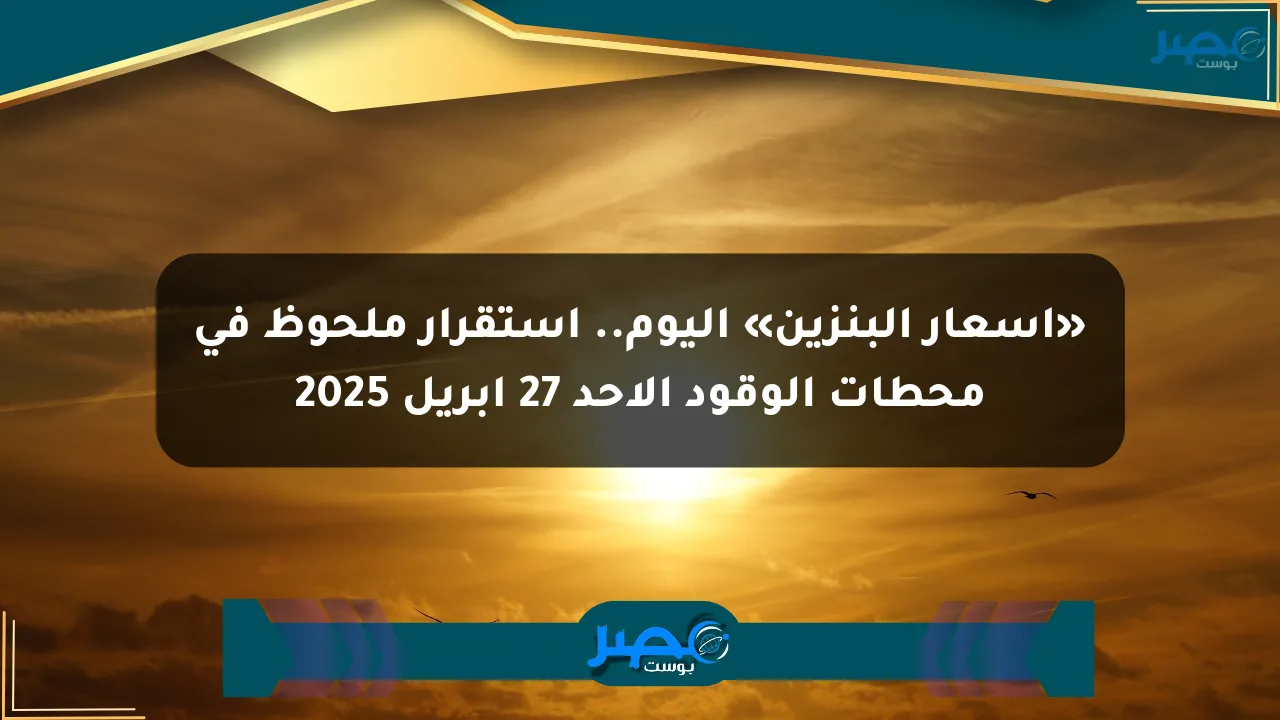 مصر بوست

«اسعار البنزين» اليوم.. استقرار ملحوظ في محطات الوقود الاحد 27 ابريل 2025

مصر بوست